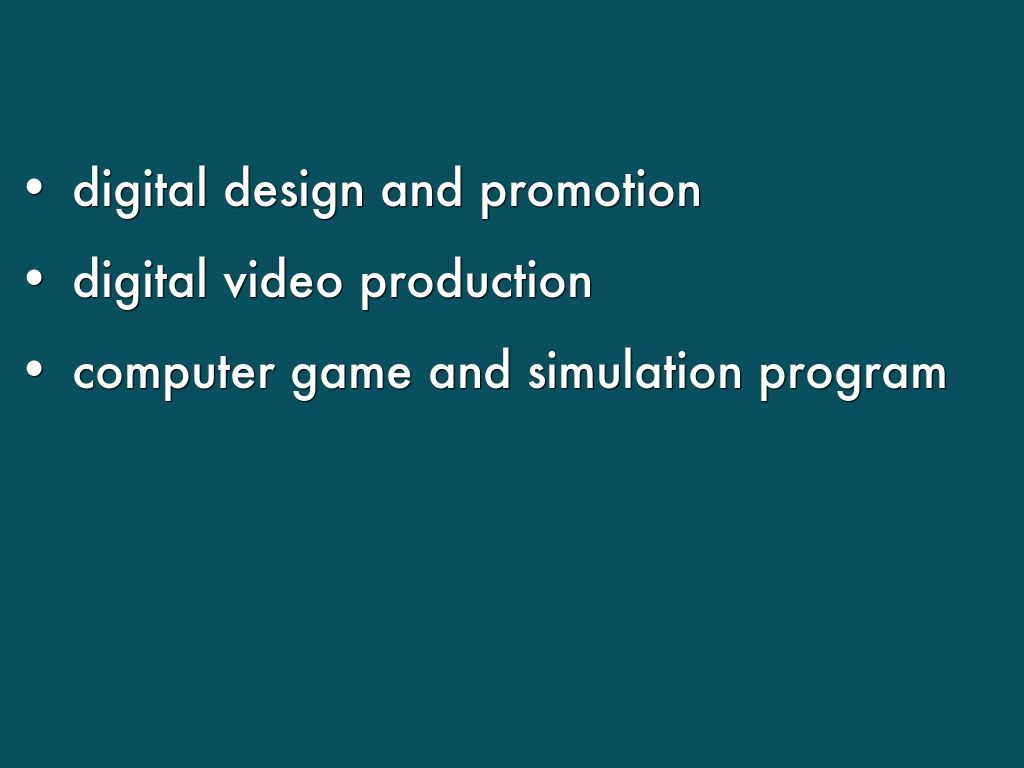 • digital design and promotion
• digital video production
• computer game and simulation program